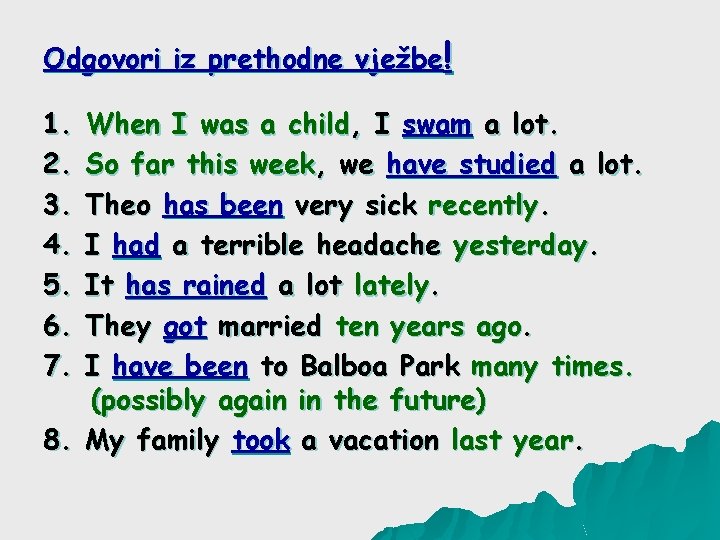 Odgovori iz prethodne vježbe!

1. When I was a child, I swam a lot.
2. So far this week, we have studied a lot.
3. Theo has been very sick recently.
4. I had a terrible headache yesterday.
5. It has rained a lot lately.
6. They got married ten years ago.
7. I have been to Balboa Park many times. (possibly again in the future)
8. My family took a vacation last year.